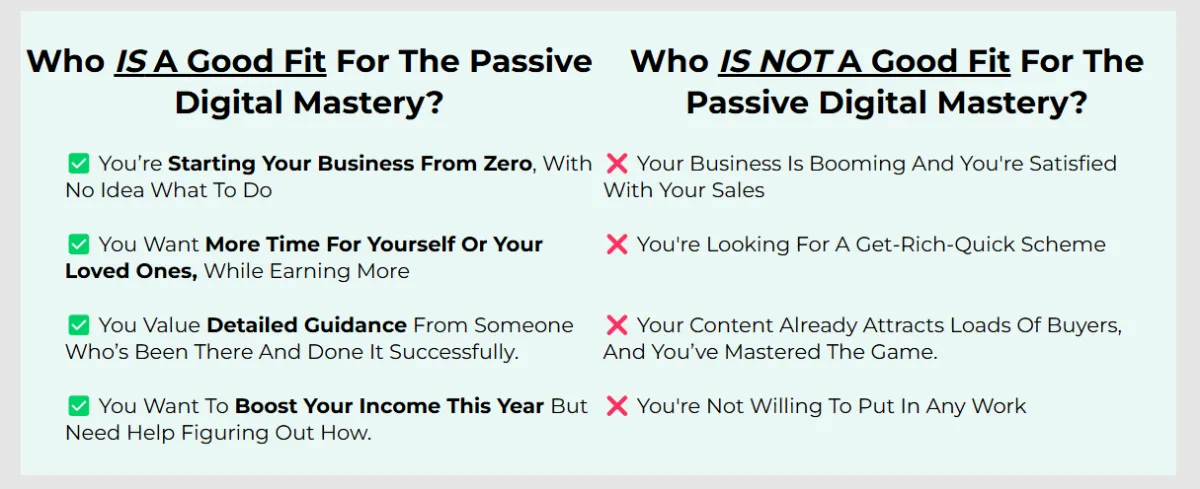 Who IS A Good Fit For The Passive Digital Mastery?

✅ You're Starting Your Business From Zero, With No Idea What To Do

✅ You Want More Time For Yourself Or Your Loved Ones, While Earning More

✅ You Value Detailed Guidance From Someone Who's Been There And Done It Successfully.

✅ You Want To Boost Your Income This Year But Need Help Figuring Out How.

Who IS NOT A Good Fit For The Passive Digital Mastery?

❌ Your Business Is Booming And You're Satisfied With Your Sales

❌ You're Looking For A Get-Rich-Quick Scheme

❌ Your Content Already Attracts Loads Of Buyers, And You've Mastered The Game.

❌ You're Not Willing To Put In Any Work